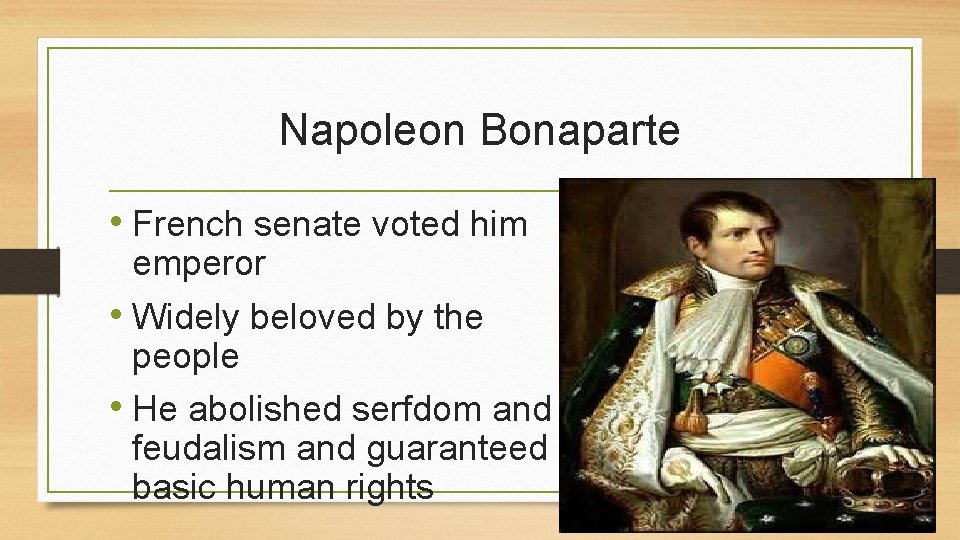 Napoleon Bonaparte

• French senate voted him emperor
• Widely beloved by the people
• He abolished serfdom and feudalism and guaranteed basic human rights